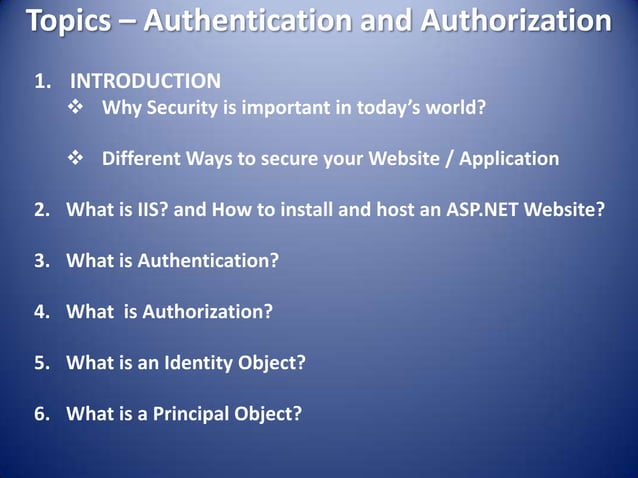 Topics – Authentication and Authorization

1. INTRODUCTION
❖ Why Security is important in today's world?

❖ Different Ways to secure your Website / Application

2. What is IIS? and How to install and host an ASP.NET Website?

3. What is Authentication?

4. What is Authorization?

5. What is an Identity Object?

6. What is a Principal Object?